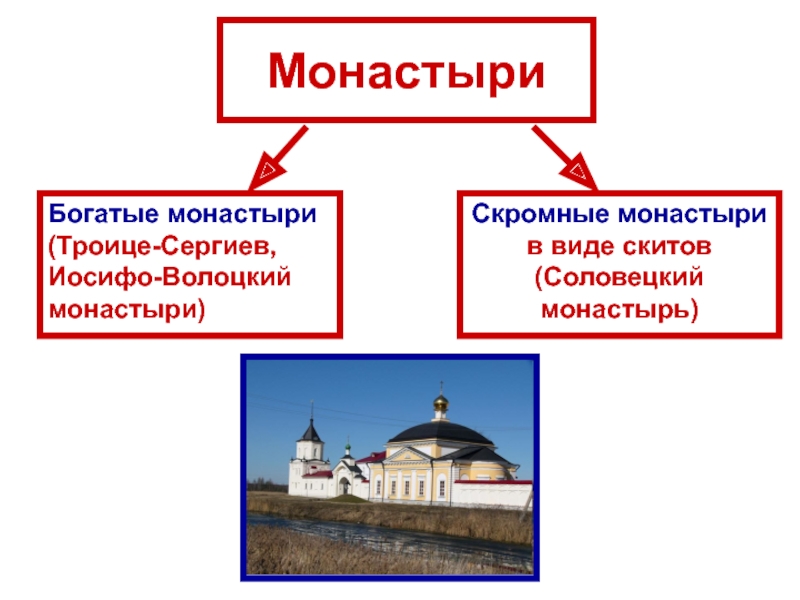 Монастыри

Богатые монастыри (Троице-Сергиев, Иосифо-Волоцкий монастыри)

Скромные монастыри в виде скитов (Соловецкий монастырь)